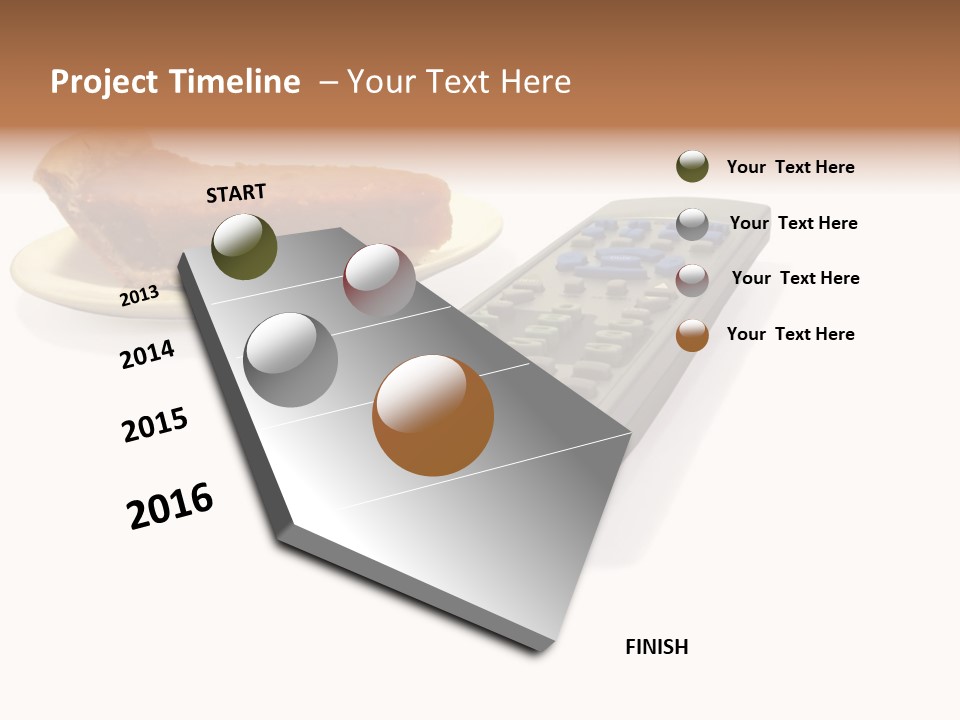 Project Timeline – Your Text Here

START

2013

2014

2015

2016

FINISH

Your Text Here

Your Text Here

Your Text Here

Your Text Here